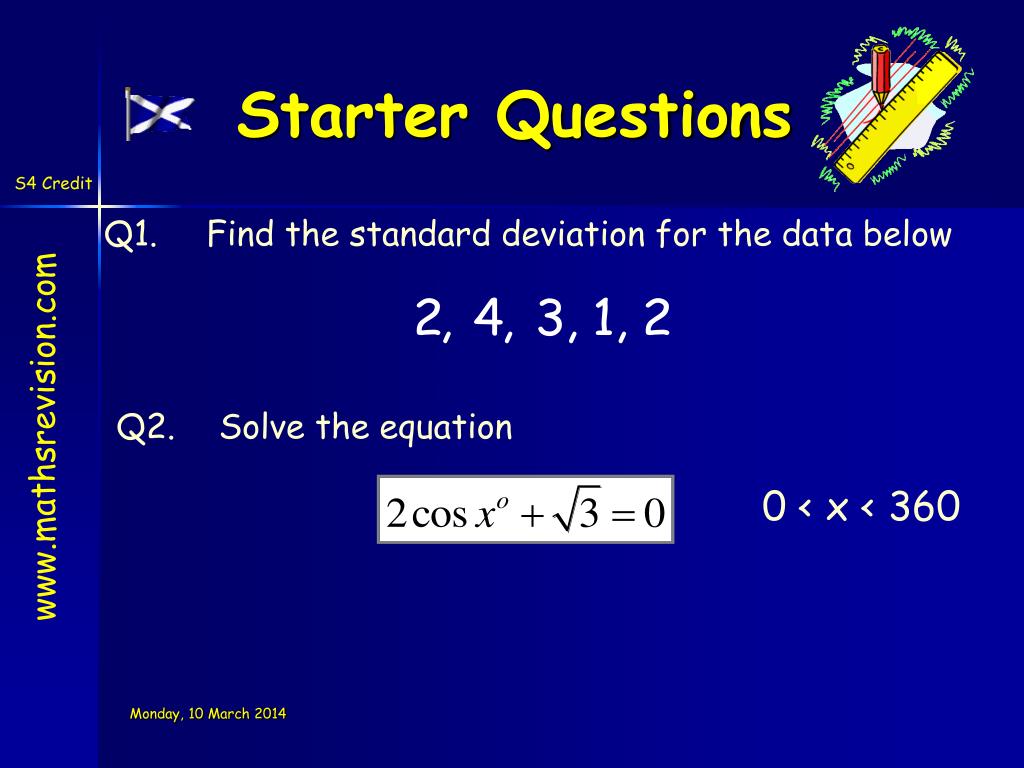 Starter Questions

S4 Credit

www.mathsrevision.com

Q1. Find the standard deviation for the data below

2, 4, 3, 1, 2

Q2. Solve the equation

$2\cos x^o + \sqrt{3} = 0$

0 < x < 360

Monday, 10 March 2014